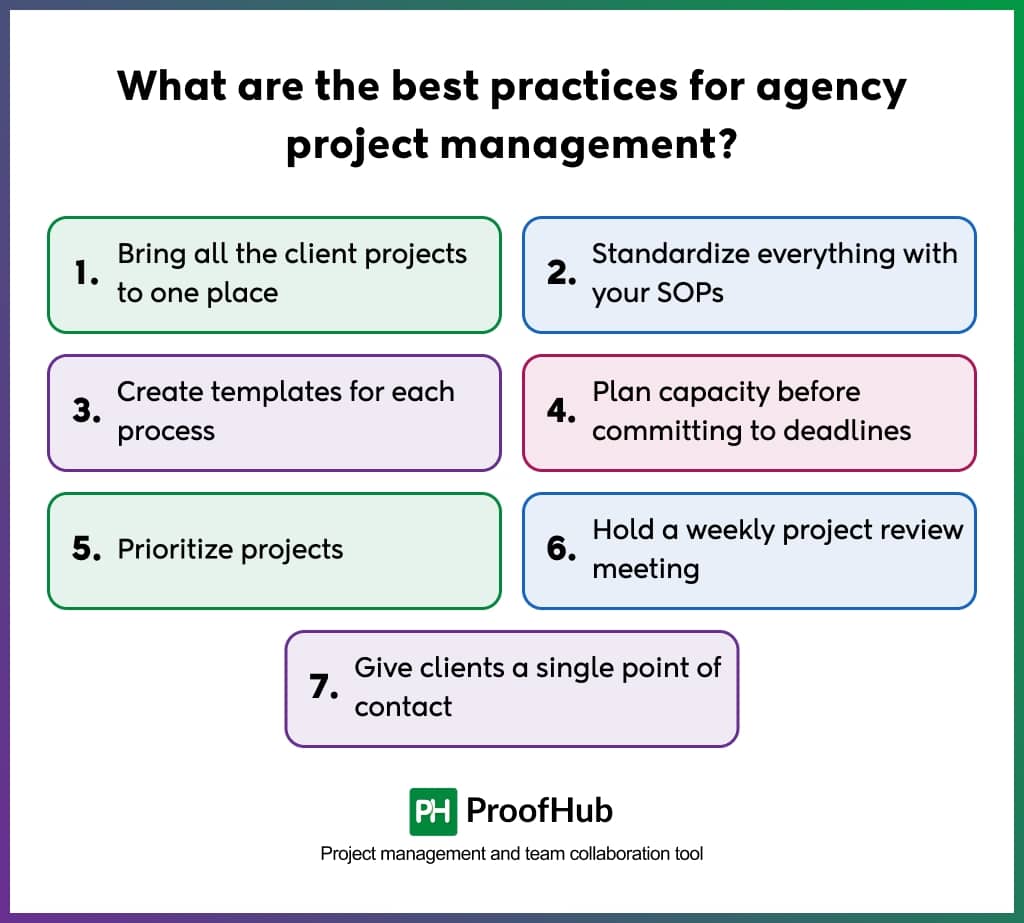 What are the best practices for agency project management?

1. Bring all the client projects to one place

2. Standardize everything with your SOPs

3. Create templates for each process

4. Plan capacity before committing to deadlines

5. Prioritize projects

6. Hold a weekly project review meeting

7. Give clients a single point of contact

PH ProofHub

Project management and team collaboration tool